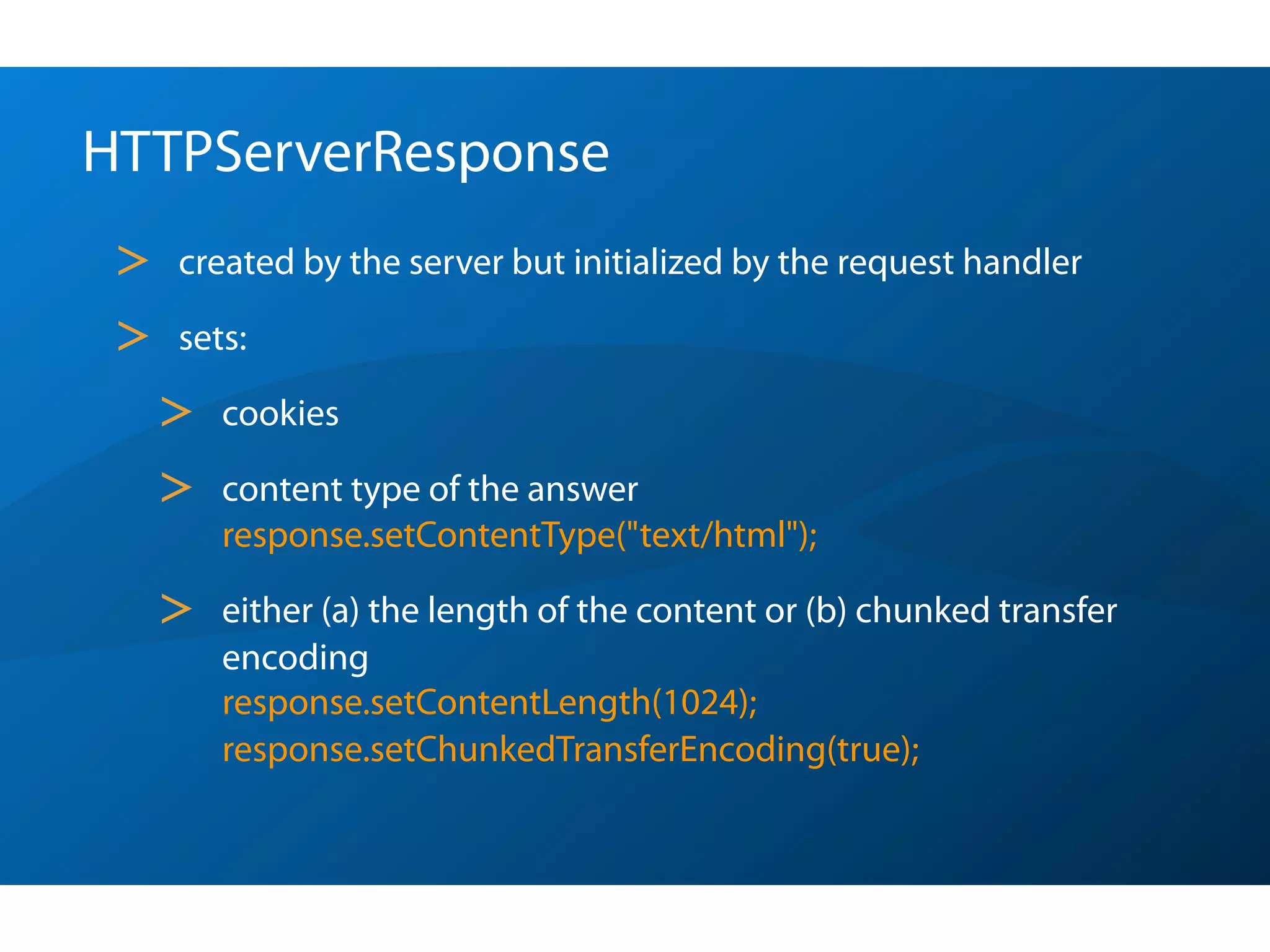 HTTPServerResponse

> created by the server but initialized by the request handler

> sets:

> cookies

> content type of the answer
response.setContentType("text/html");

> either (a) the length of the content or (b) chunked transfer encoding
response.setContentLength(1024);
response.setChunkedTransferEncoding(true);